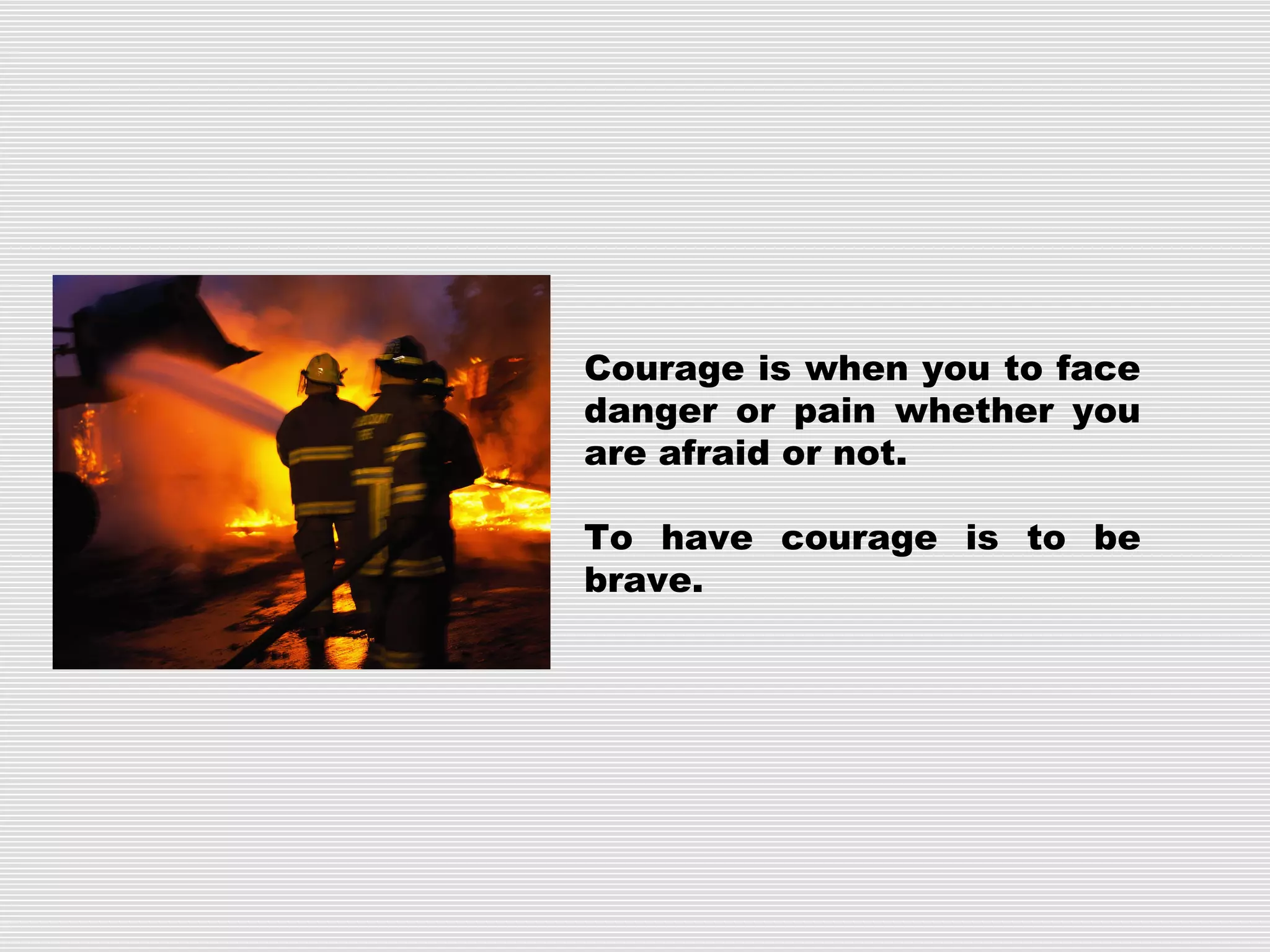 Courage is when you to face danger or pain whether you are afraid or not.

To have courage is to be brave.